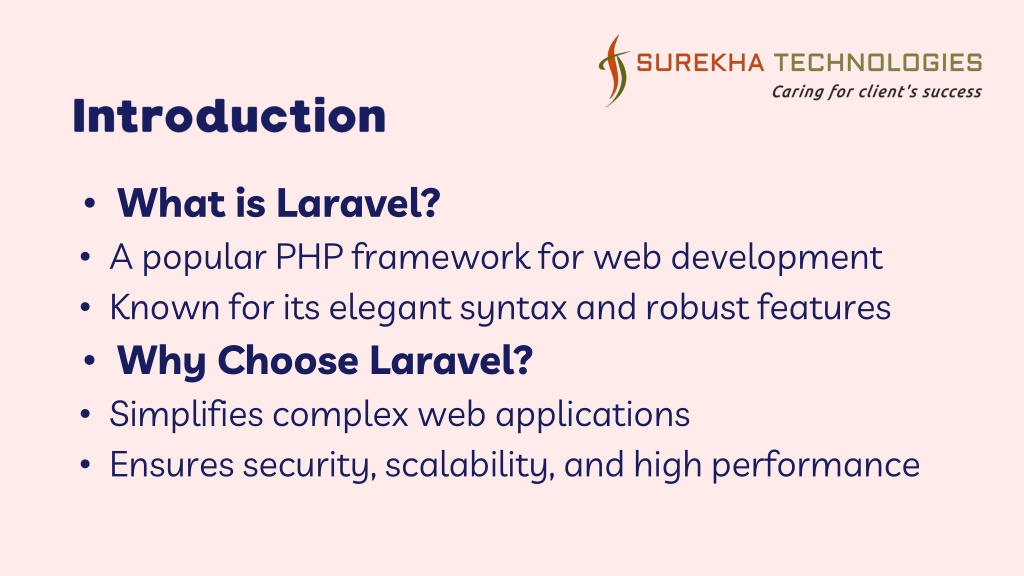 SUREKHA TECHNOLOGIES
Caring for client's success

Introduction

• What is Laravel?
• A popular PHP framework for web development
• Known for its elegant syntax and robust features
• Why Choose Laravel?
• Simplifies complex web applications
• Ensures security, scalability, and high performance